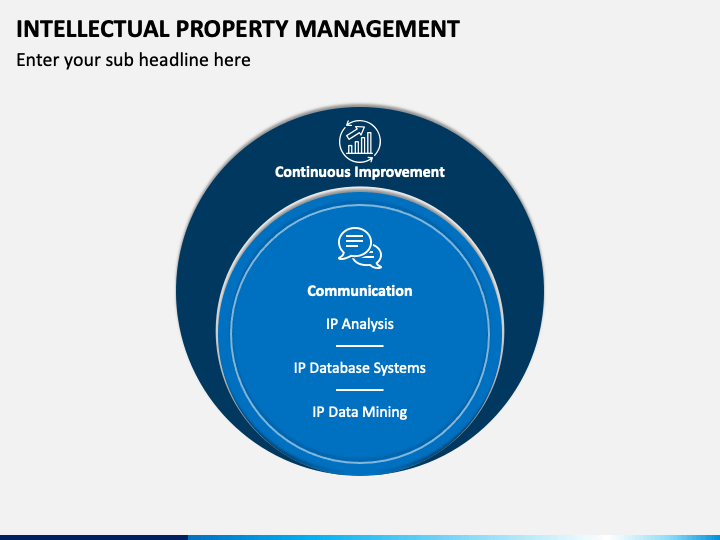 INTELLECTUAL PROPERTY MANAGEMENT

Enter your sub headline here

Continuous Improvement

Communication

IP Analysis

IP Database Systems

IP Data Mining